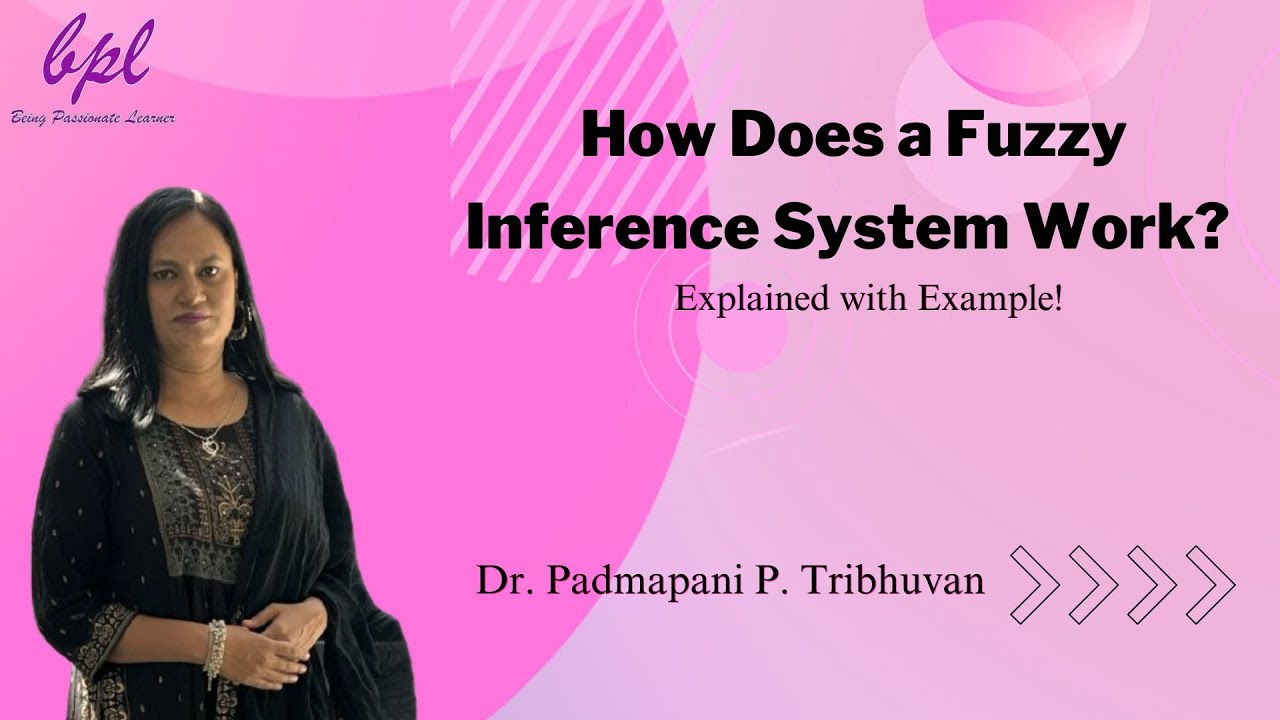 bpl
Being Passionate Learner

How Does a Fuzzy Inference System Work?

Explained with Example!

Dr. Padmapani P. Tribhuvan